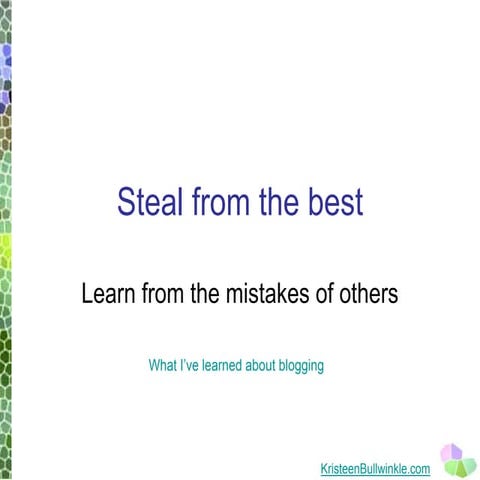 Steal from the best

Learn from the mistakes of others

What I've learned about blogging

KristeenBullwinkle.com